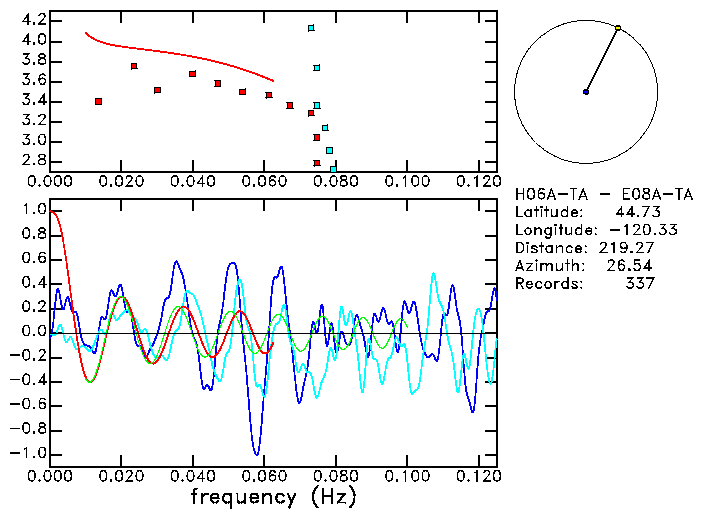 4.2
4.0
3.8
3.6
3.4
3.2
3.0
2.8
0.000 0.020 0.040 0.060 0.080 0.100 0.120

H06A-TA - E08A-TA
Latitude: 44.73
Longitude: -120.33
Distance: 219.27
Azimuth: 26.54
Records: 337

1.0
0.8
0.6
0.4
0.2
0.0
-0.2
-0.4
-0.6
-0.8
-1.0
0.000 0.020 0.040 0.060 0.080 0.100 0.120
frequency (Hz)